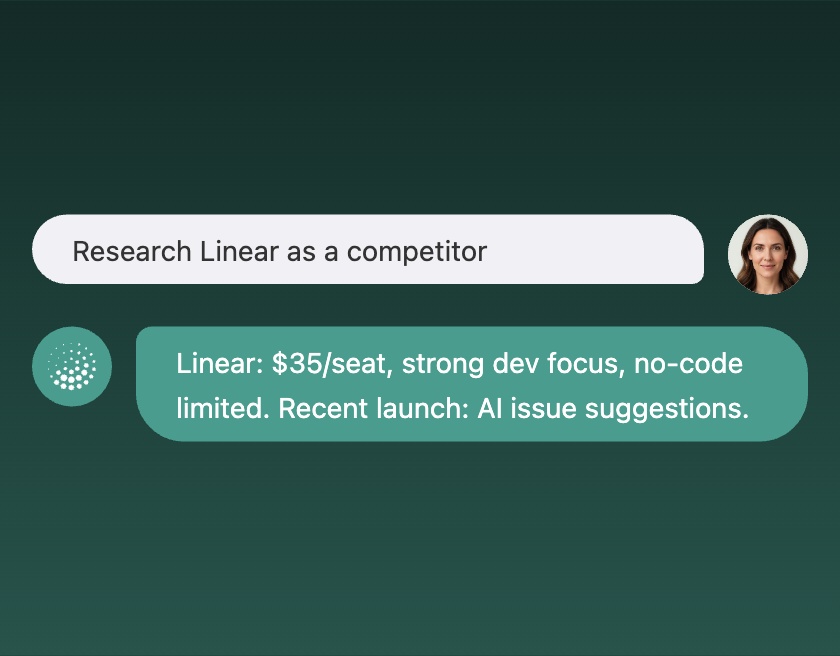 Research Linear as a competitor

Linear: \$35/seat, strong dev focus, no-code limited. Recent launch: AI issue suggestions.